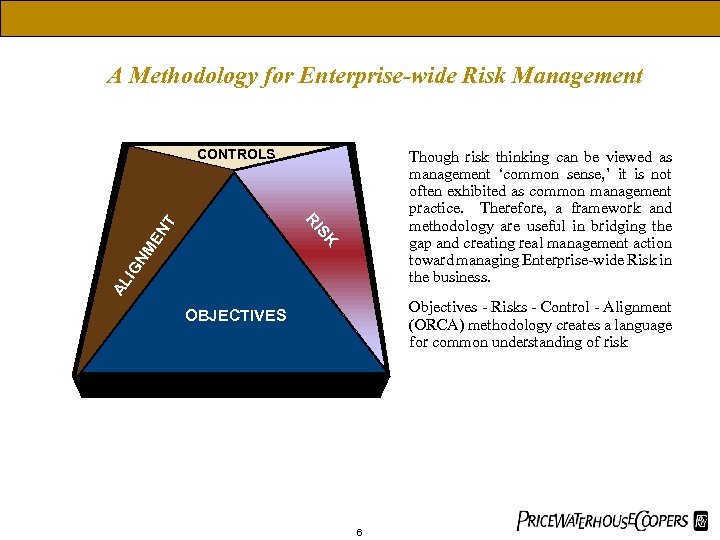 A Methodology for Enterprise-wide Risk Management

CONTROLS

ALIGNMENT

RISK

OBJECTIVES

Though risk thinking can be viewed as management 'common sense,' it is not often exhibited as common management practice. Therefore, a framework and methodology are useful in bridging the gap and creating real management action toward managing Enterprise-wide Risk in the business.

Objectives - Risks - Control - Alignment (ORCA) methodology creates a language for common understanding of risk

6

PRICEWATERHOUSECOOPERS